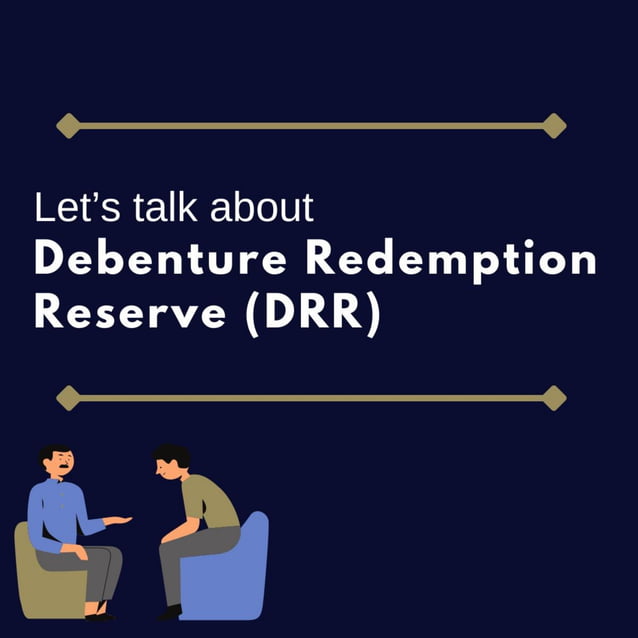 Let’s talk about
Debenture Redemption Reserve (DRR)